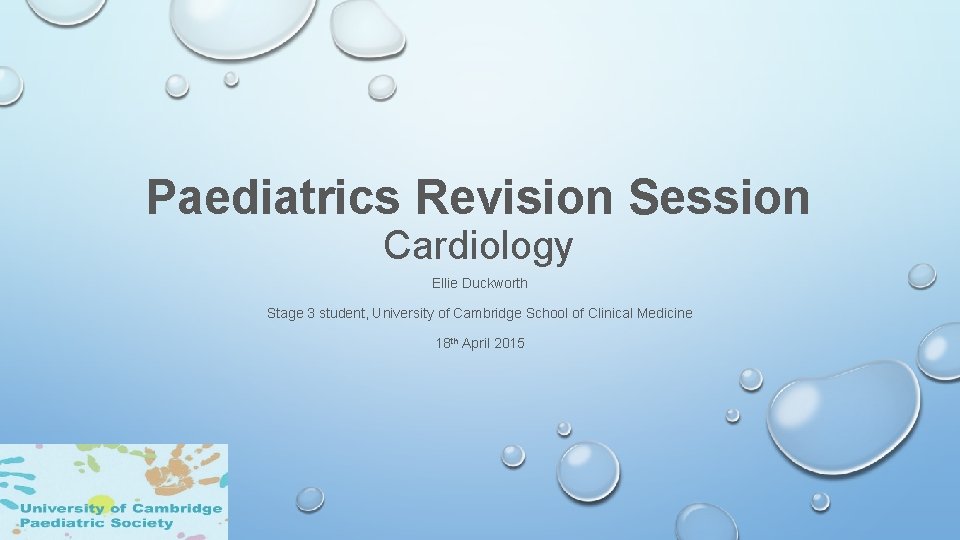 Paediatrics Revision Session

Cardiology

Ellie Duckworth

Stage 3 student, University of Cambridge School of Clinical Medicine

18th April 2015

University of Cambridge Paediatric Society